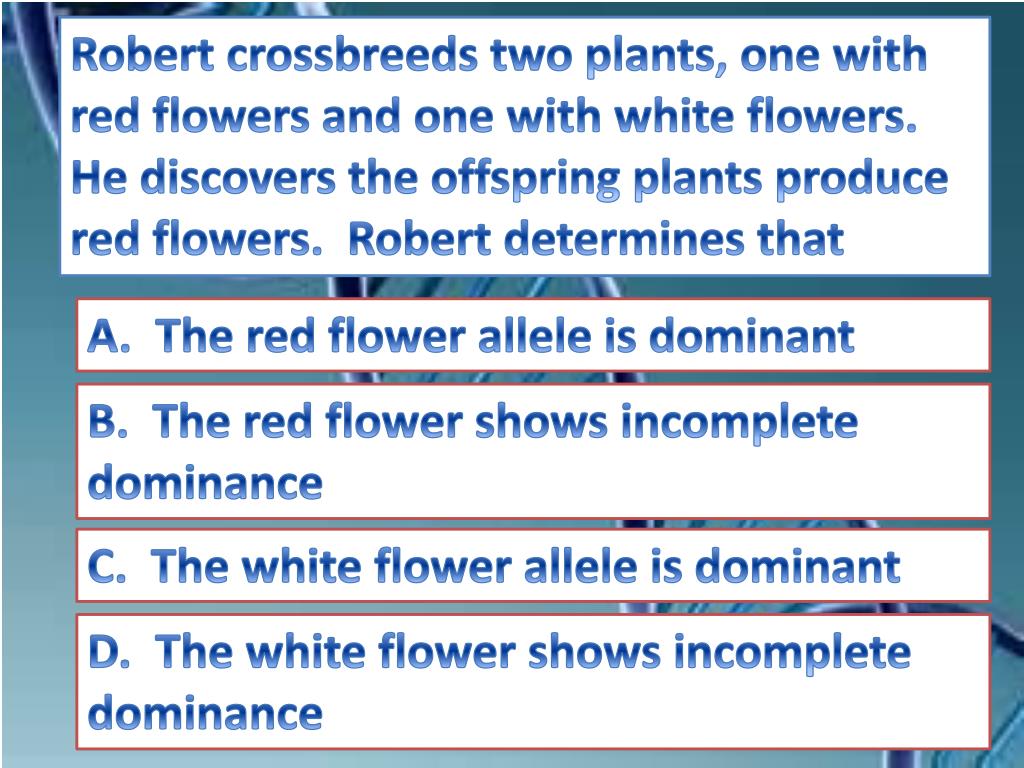 Robert crossbreeds two plants, one with red flowers and one with white flowers. He discovers the offspring plants produce red flowers. Robert determines that

A. The red flower allele is dominant

B. The red flower shows incomplete dominance

C. The white flower allele is dominant

D. The white flower shows incomplete dominance